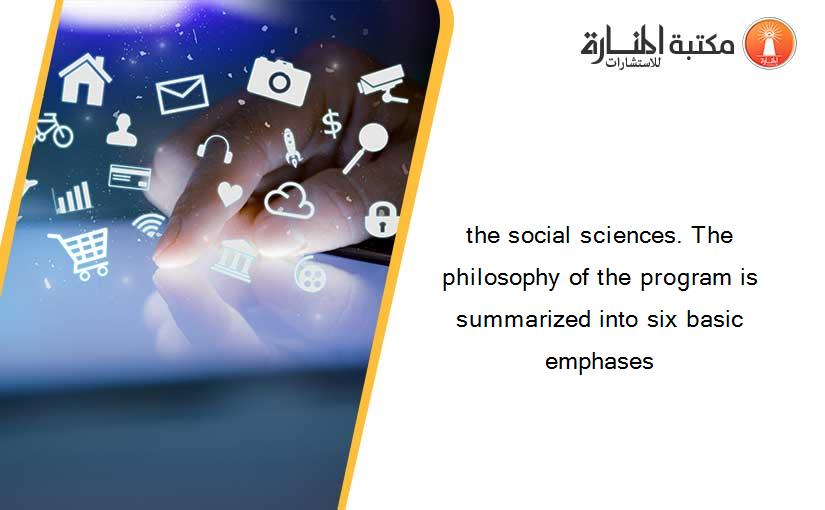 مكتبة المنارة للاستشارات

the social sciences. The philosophy of the program is summarized into six basic emphases